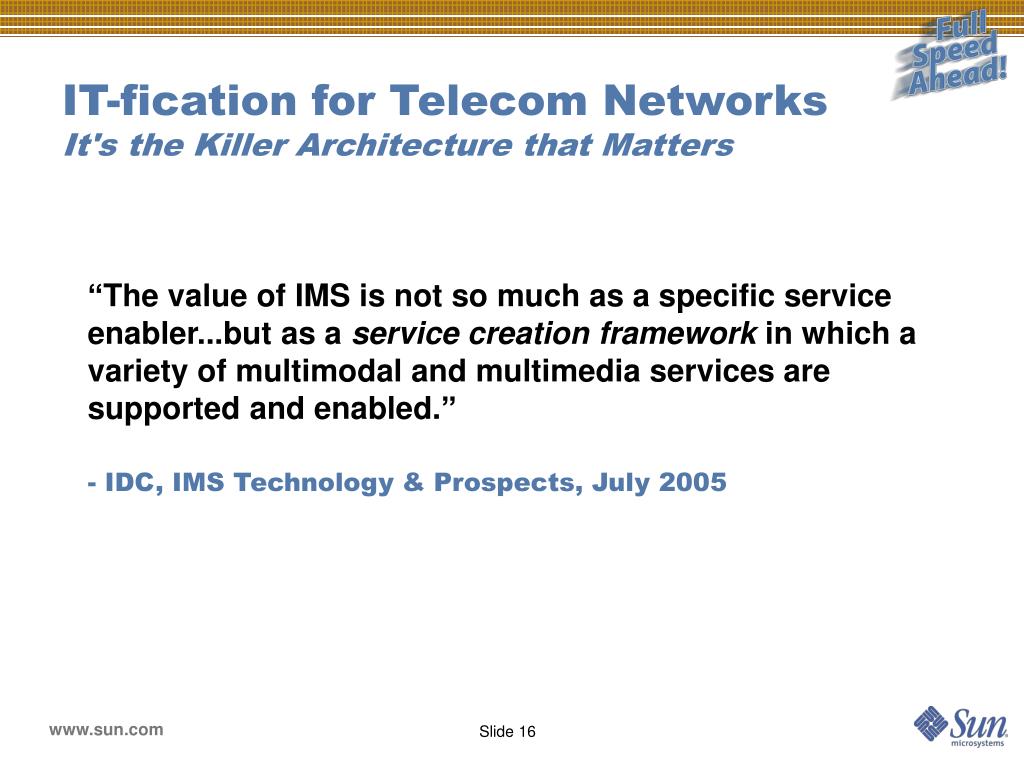 Full Speed Ahead!

IT-fication for Telecom Networks
It's the Killer Architecture that Matters

“The value of IMS is not so much as a specific service enabler...but as a service creation framework in which a variety of multimodal and multimedia services are supported and enabled.”

- IDC, IMS Technology & Prospects, July 2005

www.sun.com

Slide 16

Sun microsystems